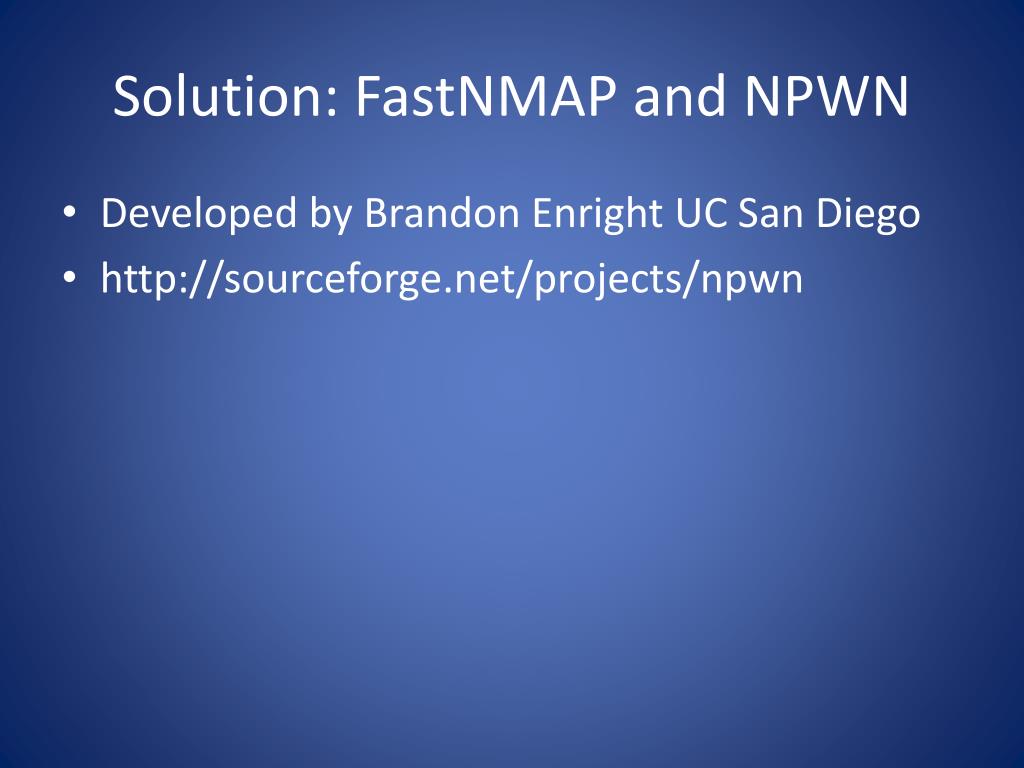 Solution: FastNMAP and NPWN

• Developed by Brandon Enright UC San Diego
• http://sourceforge.net/projects/npwn